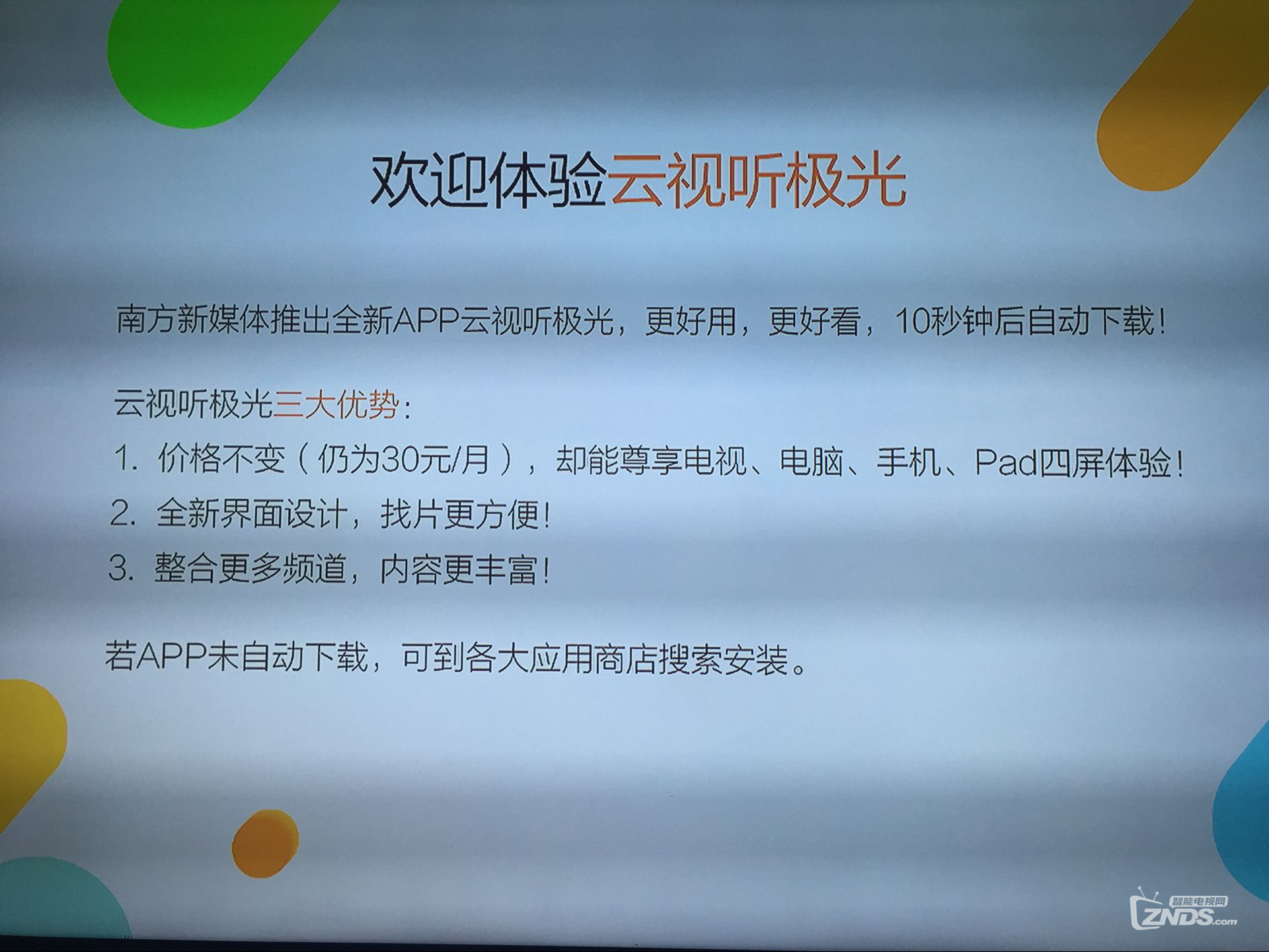 欢迎体验云视听极光

南方新媒体推出全新APP云视听极光，更好用，更好看，10秒钟后自动下载！

云视听极光三大优势：
1. 价格不变（仍为30元/月），却能尊享电视、电脑、手机、Pad四屏体验！
2. 全新界面设计，找片更方便！
3. 整合更多频道，内容更丰富！

若APP未自动下载，可到各大应用商店搜索安装。

智能电视网
ZNDS.com